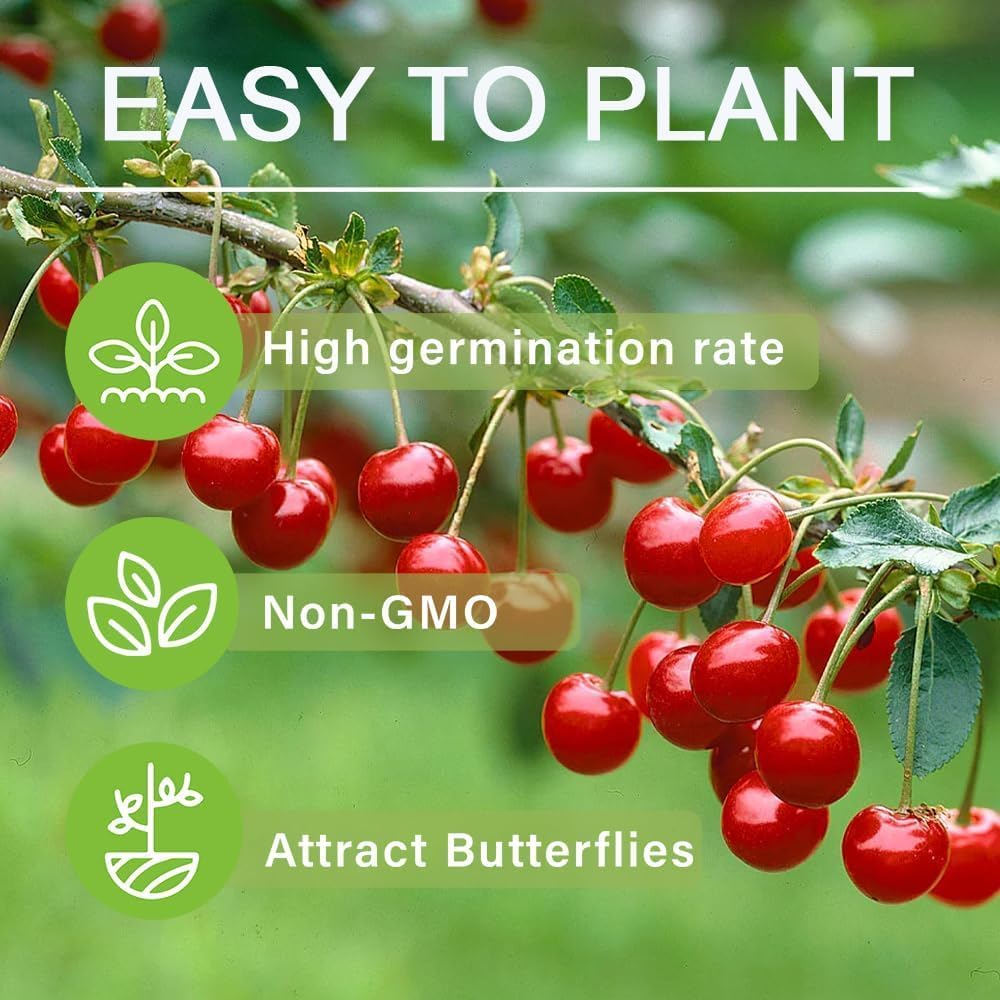 EASY TO PLANT

High germination rate

Non-GMO

Attract Butterflies